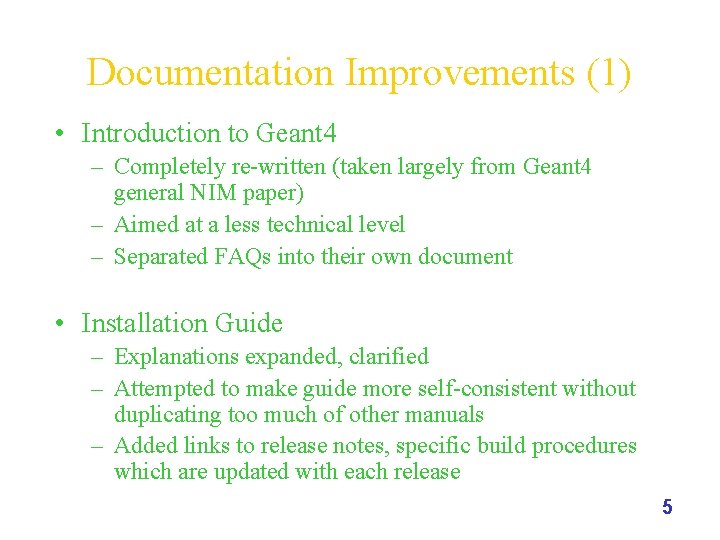 Documentation Improvements (1)

• Introduction to Geant4
– Completely re-written (taken largely from Geant4 general NIM paper)
– Aimed at a less technical level
– Separated FAQs into their own document

• Installation Guide
– Explanations expanded, clarified
– Attempted to make guide more self-consistent without duplicating too much of other manuals
– Added links to release notes, specific build procedures which are updated with each release

5